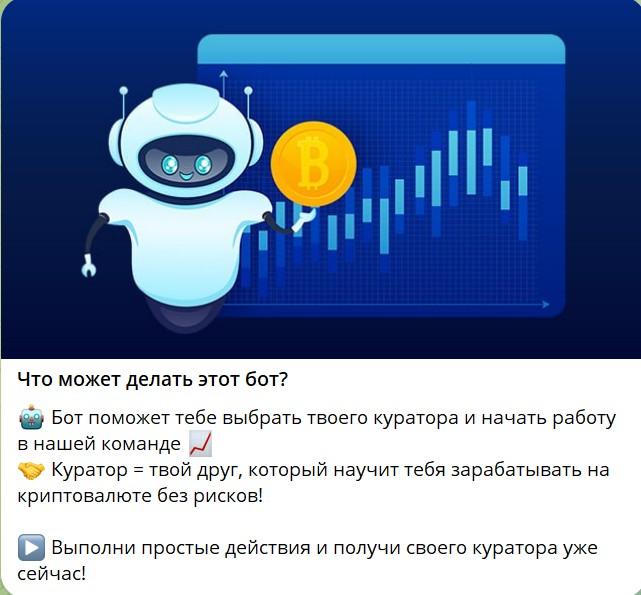 Что может делать этот бот?

🤖 Бот поможет тебе выбрать твоего куратора и начать работу в нашей команде 📈
🤝 Куратор = твой друг, который научит тебя зарабатывать на криптовалюте без рисков!

▶️ Выполни простые действия и получи своего куратора уже сейчас!